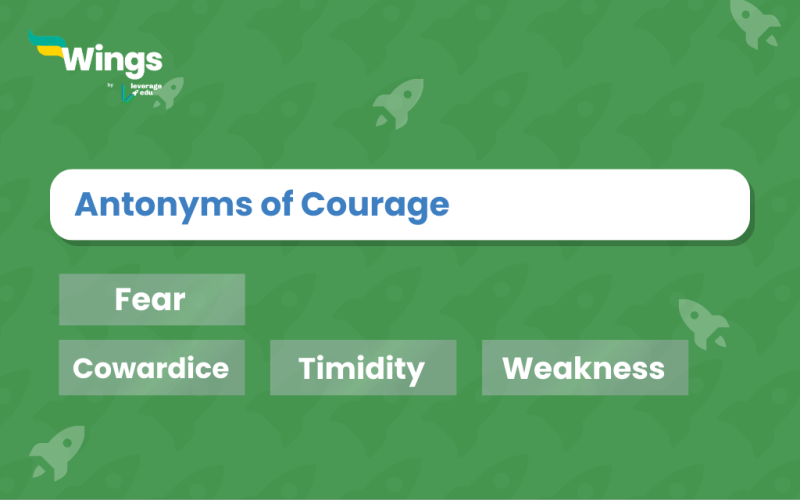 Wings
by leverage edu

Antonyms of Courage

Fear

Cowardice

Timidity

Weakness